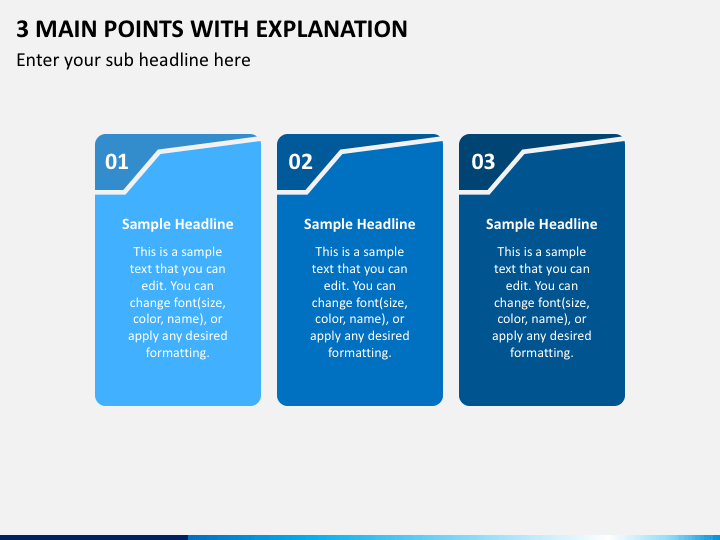 3 MAIN POINTS WITH EXPLANATION

Enter your sub headline here

01

Sample Headline

This is a sample text that you can edit. You can change font(size, color, name), or apply any desired formatting.

02

Sample Headline

This is a sample text that you can edit. You can change font(size, color, name), or apply any desired formatting.

03

Sample Headline

This is a sample text that you can edit. You can change font(size, color, name), or apply any desired formatting.